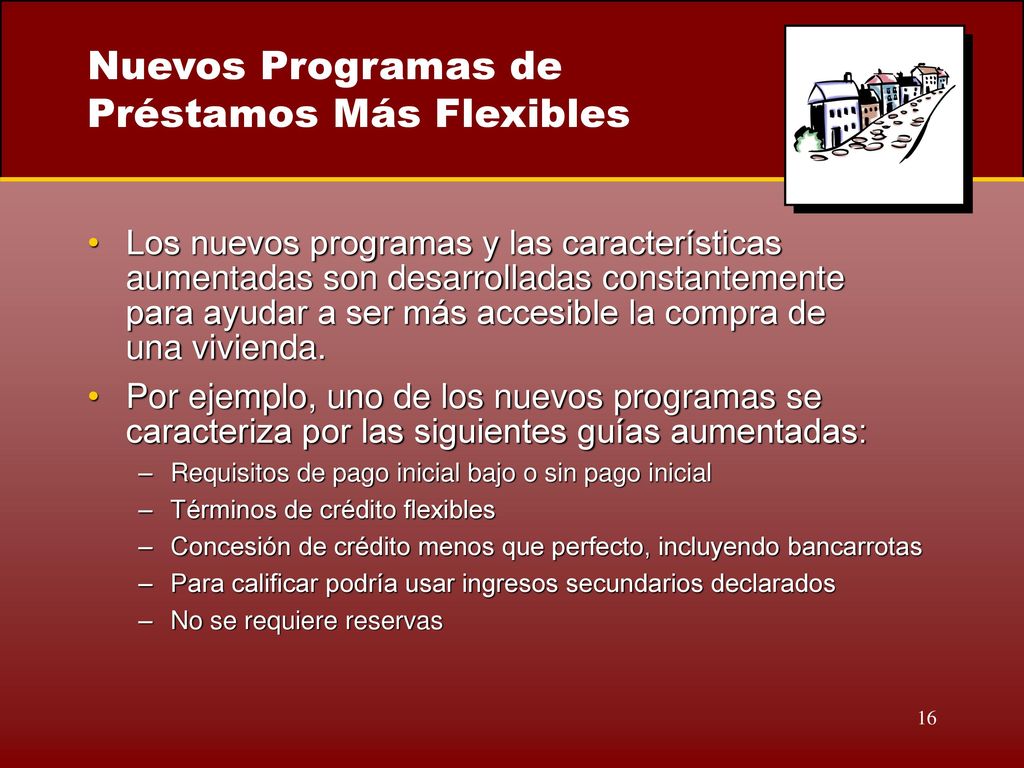 Nuevos Programas de Préstamos Más Flexibles

• Los nuevos programas y las características aumentadas son desarrolladas constantemente para ayudar a ser más accesible la compra de una vivienda.

• Por ejemplo, uno de los nuevos programas se caracteriza por las siguientes guías aumentadas:
– Requisitos de pago inicial bajo o sin pago inicial
– Términos de crédito flexibles
– Concesión de crédito menos que perfecto, incluyendo bancarrotas
– Para calificar podría usar ingresos secundarios declarados
– No se requiere reservas

16